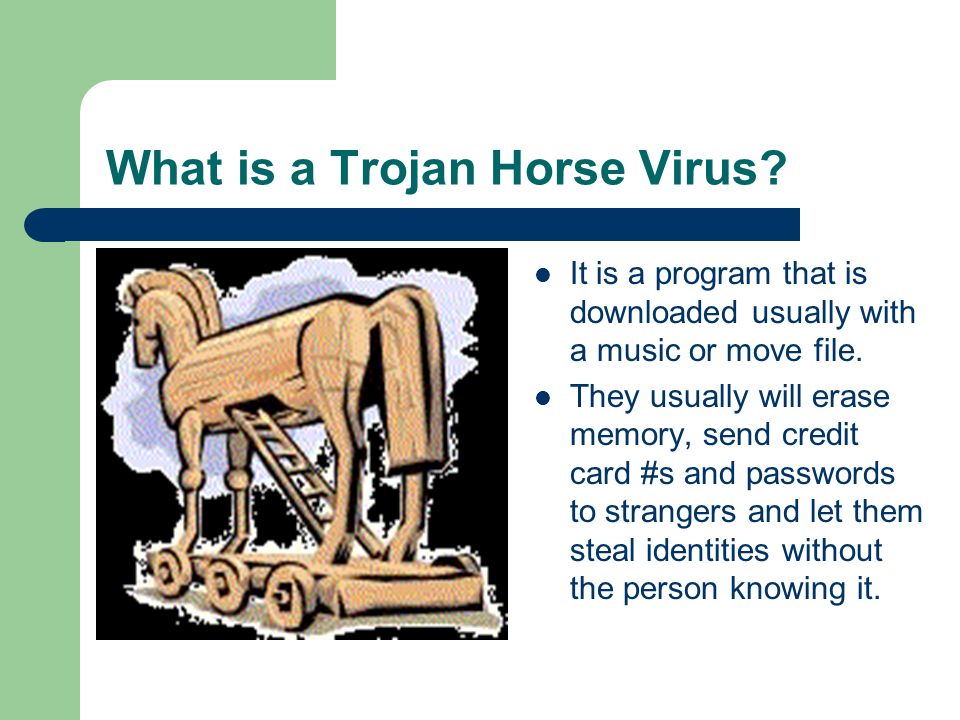 What is a Trojan Horse Virus?

- It is a program that is downloaded usually with a music or move file.
- They usually will erase memory, send credit card #s and passwords to strangers and let them steal identities without the person knowing it.